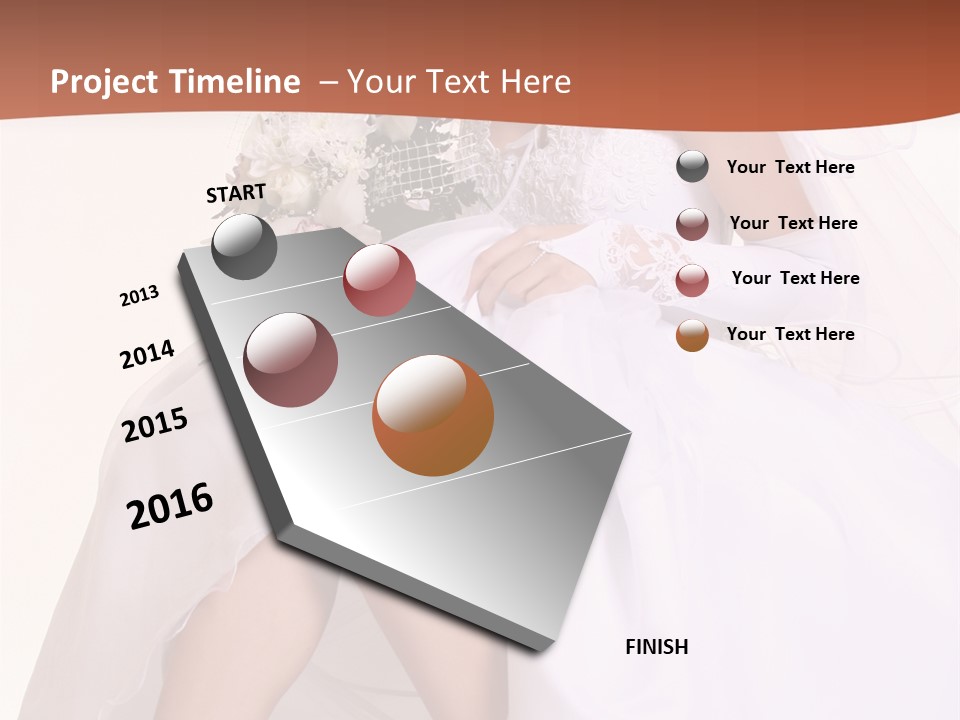 Project Timeline – Your Text Here

START

2013

2014

2015

2016

FINISH

Your Text Here

Your Text Here

Your Text Here

Your Text Here